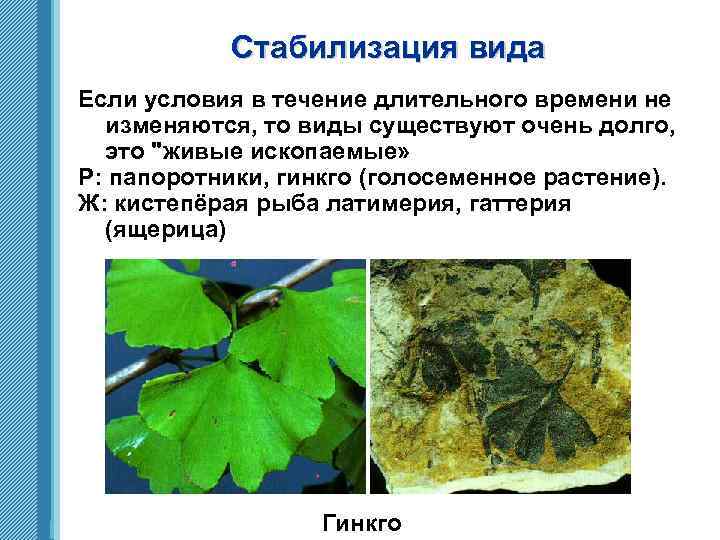 Стабилизация вида

Если условия в течение длительного времени не изменяются, то виды существуют очень долго, это "живые ископаемые»

Р: папоротники, гинкго (голосеменное растение).

Ж: кистепёрая рыба латимерия, гаттерия (ящерица)

Гинкго